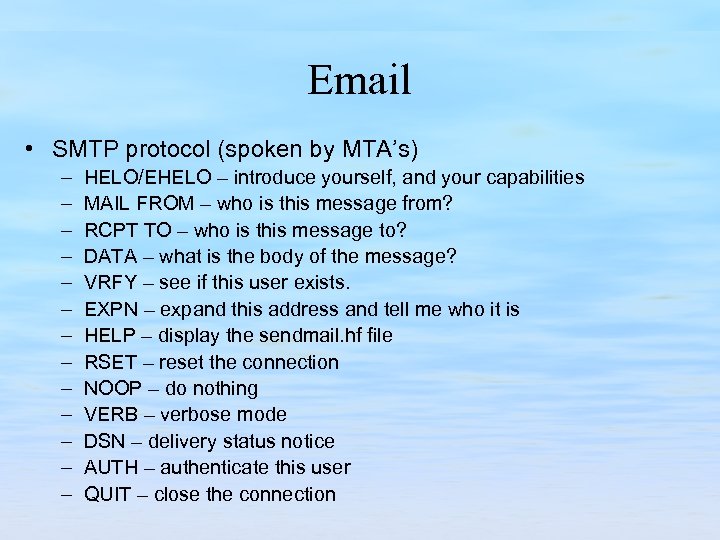 Email

• SMTP protocol (spoken by MTA's)
– HELO/EHELO – introduce yourself, and your capabilities
– MAIL FROM – who is this message from?
– RCPT TO – who is this message to?
– DATA – what is the body of the message?
– VRFY – see if this user exists.
– EXPN – expand this address and tell me who it is
– HELP – display the sendmail.hf file
– RSET – reset the connection
– NOOP – do nothing
– VERB – verbose mode
– DSN – delivery status notice
– AUTH – authenticate this user
– QUIT – close the connection